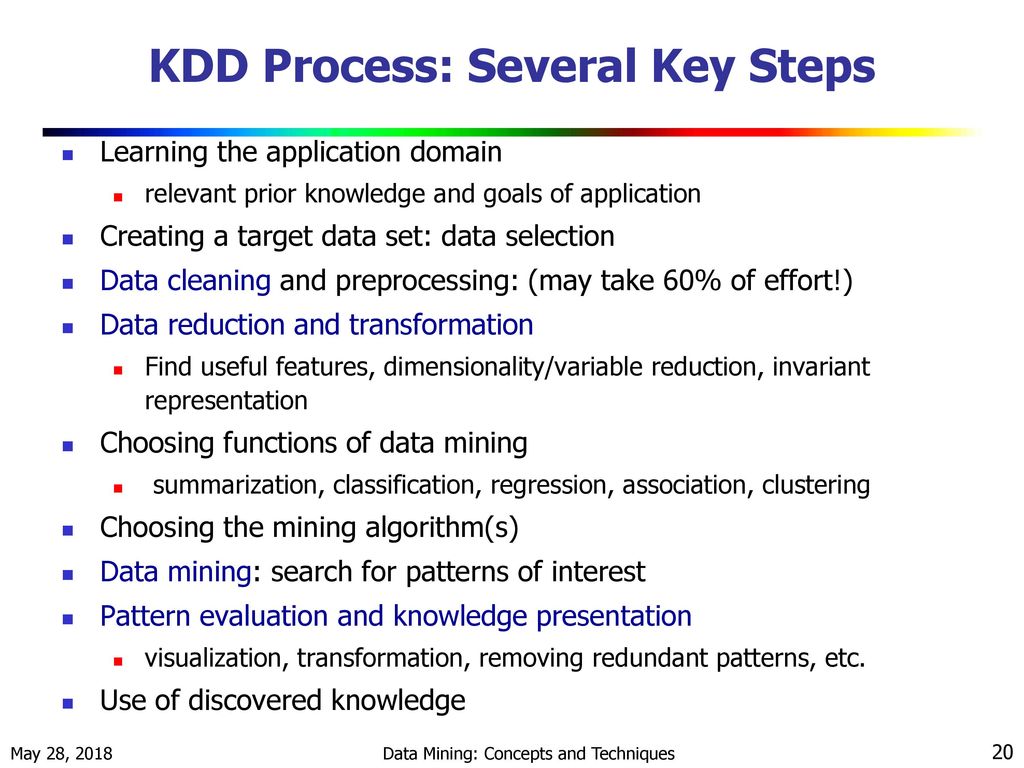 KDD Process: Several Key Steps

- Learning the application domain
  - relevant prior knowledge and goals of application
- Creating a target data set: data selection
- Data cleaning and preprocessing: (may take 60% of effort!)
- Data reduction and transformation
  - Find useful features, dimensionality/variable reduction, invariant representation
- Choosing functions of data mining
  - summarization, classification, regression, association, clustering
- Choosing the mining algorithm(s)
- Data mining: search for patterns of interest
- Pattern evaluation and knowledge presentation
  - visualization, transformation, removing redundant patterns, etc.
- Use of discovered knowledge

May 28, 2018 Data Mining: Concepts and Techniques 20